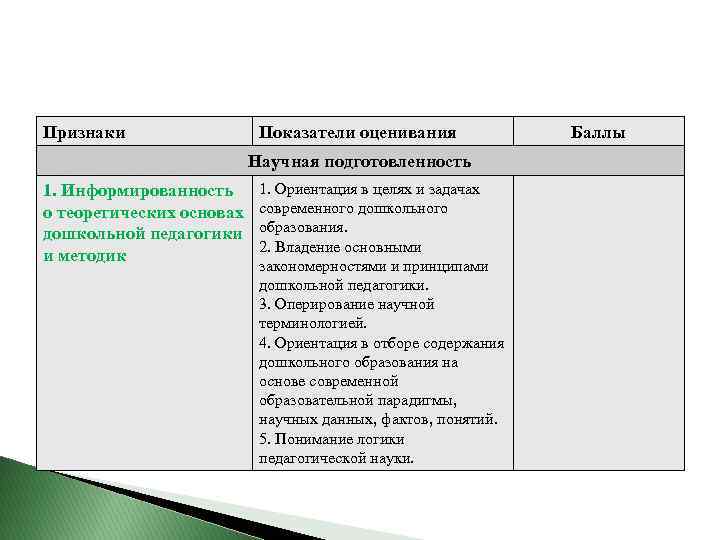 | Признаки | Показатели оценивания | Баллы |
|---|---|---|
| Научная подготовленность | | |
| 1. Информированность о теоретических основах дошкольной педагогики и методик | 1. Ориентация в целях и задачах современного дошкольного образования. 2. Владение основными закономерностями и принципами дошкольной педагогики. 3. Оперирование научной терминологией. 4. Ориентация в отборе содержания дошкольного образования на основе современной образовательной парадигмы, научных данных, фактов, понятий. 5. Понимание логики педагогической науки. | |